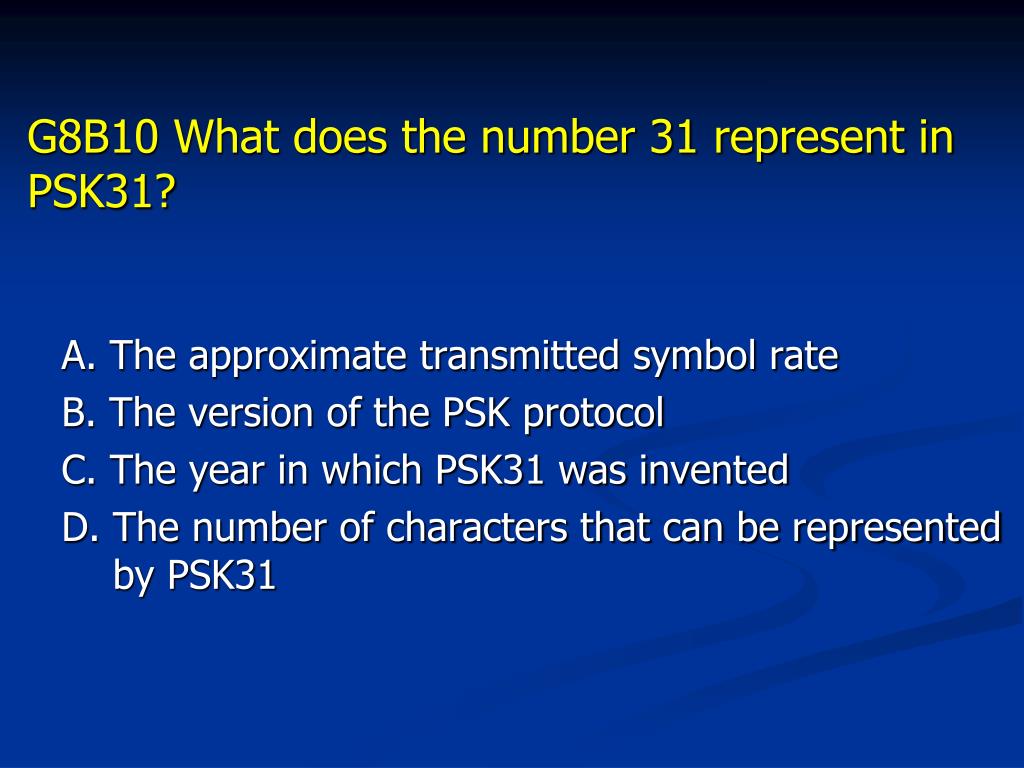 G8B10 What does the number 31 represent in PSK31?

A. The approximate transmitted symbol rate
B. The version of the PSK protocol
C. The year in which PSK31 was invented
D. The number of characters that can be represented by PSK31